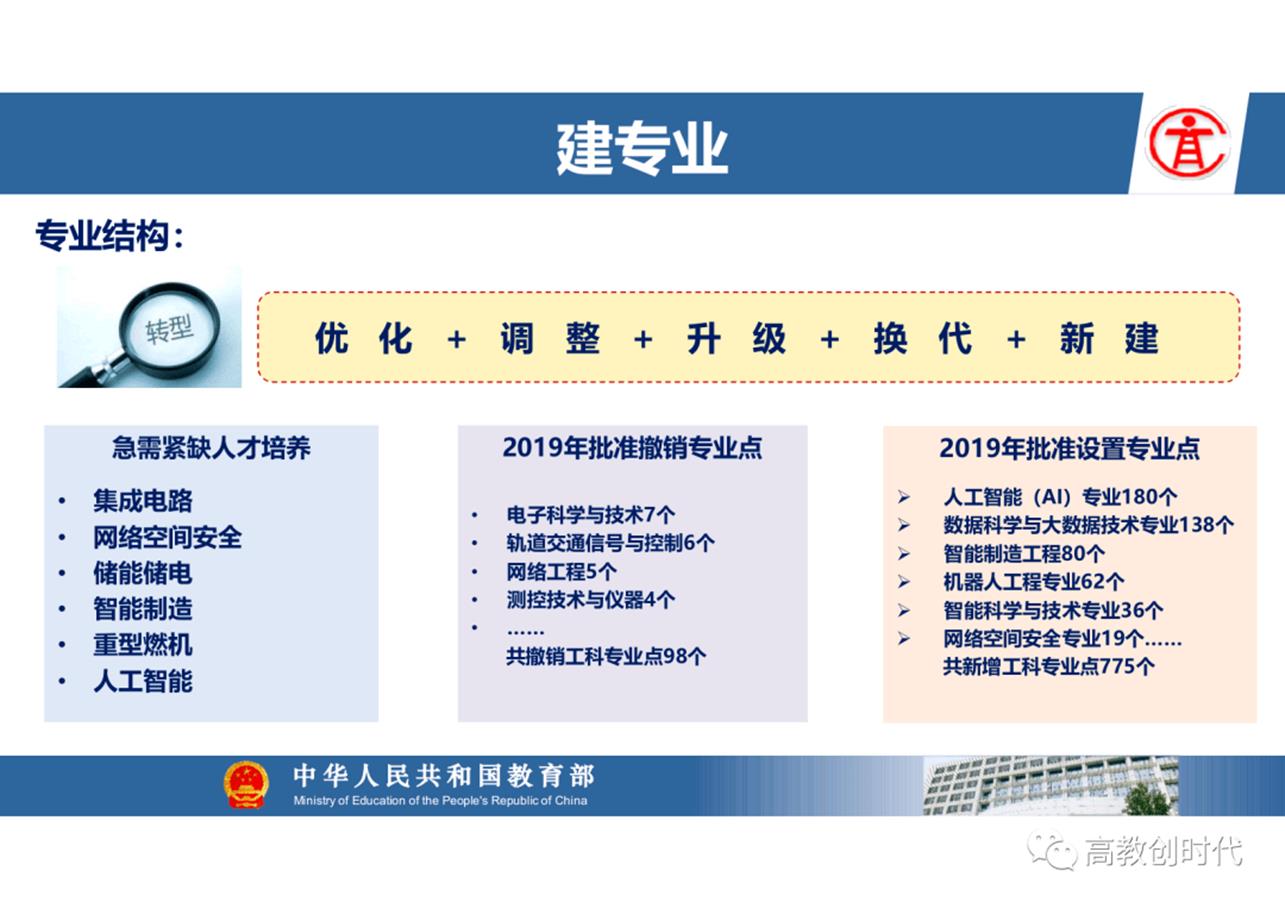 建专业

专业结构：

转型

优 化 + 调 整 + 升 级 + 换 代 + 新 建

急需紧缺人才培养

• 集成电路
• 网络空间安全
• 储能储电
• 智能制造
• 重型燃机
• 人工智能

2019年批准撤销专业点

• 电子科学与技术7个
• 轨道交通信号与控制6个
• 网络工程5个
• 测控技术与仪器4个
• ……
共撤销工科专业点98个

2019年批准设置专业点

➢ 人工智能（AI）专业180个
➢ 数据科学与大数据技术专业138个
➢ 智能制造工程80个
➢ 机器人工程专业62个
➢ 智能科学与技术专业36个
➢ 网络空间安全专业19个……
共新增工科专业点775个

中华人民共和国教育部
Ministry of Education of the People's Republic of China

高教创时代